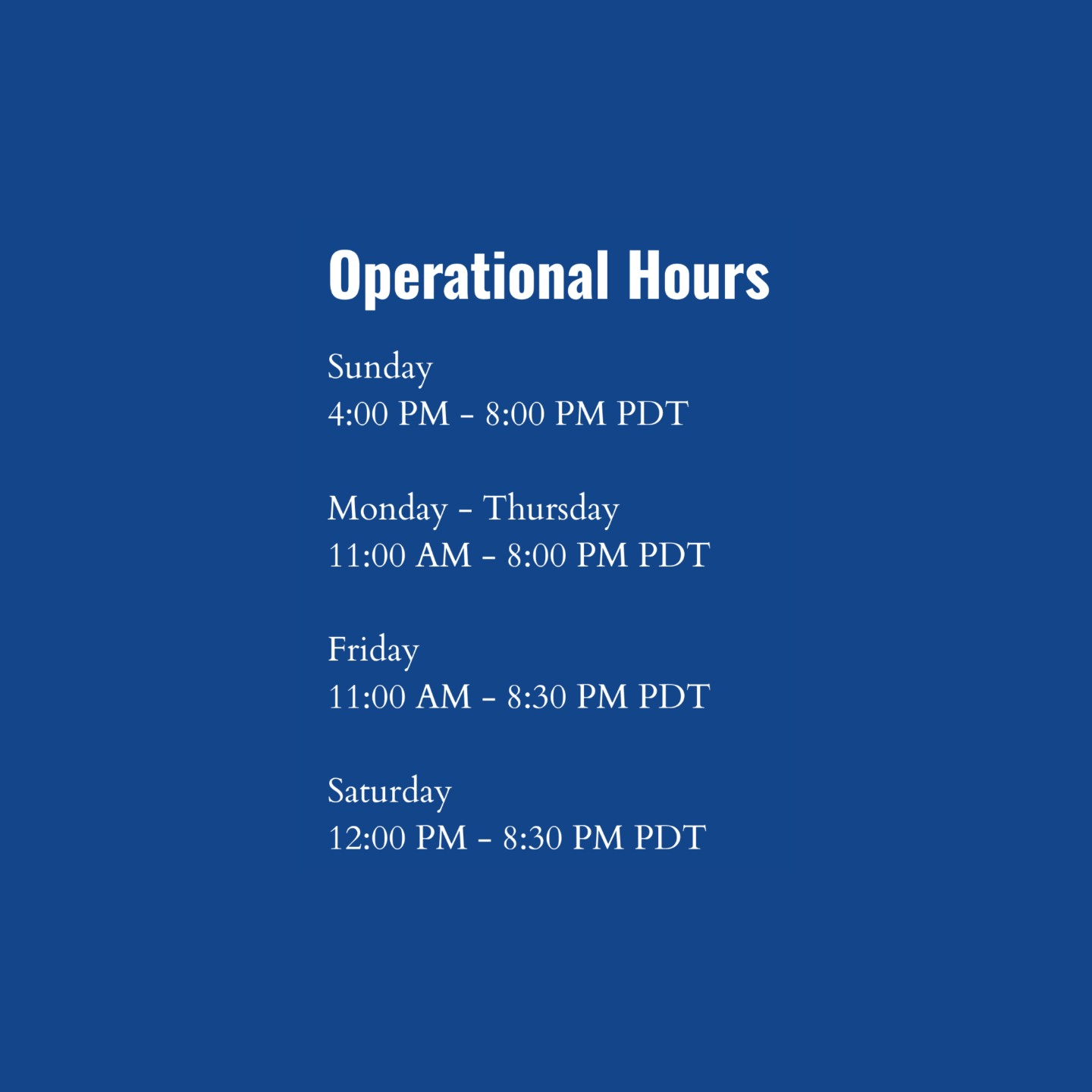 Operational Hours

Sunday
4:00 PM - 8:00 PM PDT

Monday - Thursday
11:00 AM - 8:00 PM PDT

Friday
11:00 AM - 8:30 PM PDT

Saturday
12:00 PM - 8:30 PM PDT